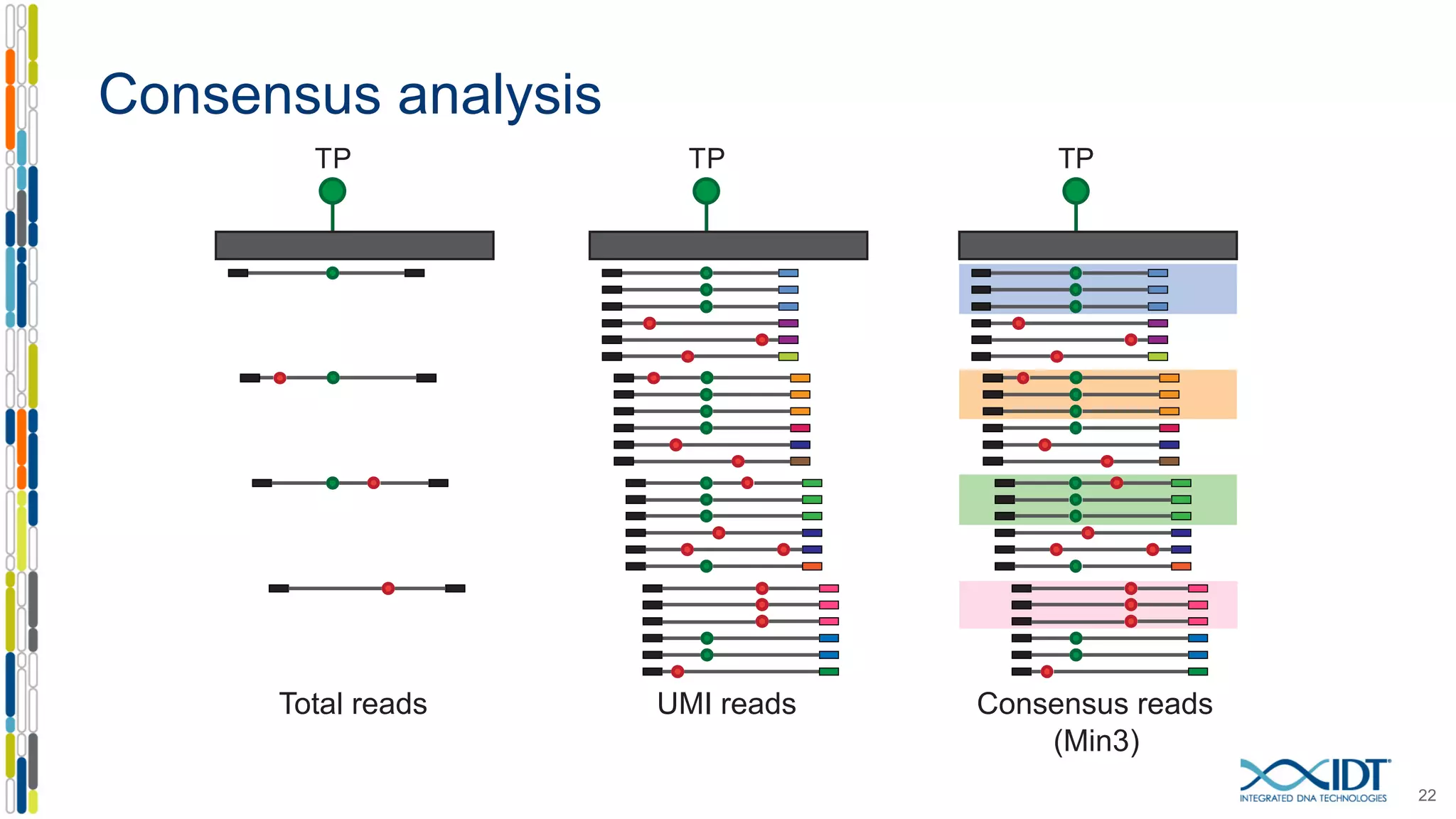 Consensus analysis

TP

TP

TP

Total reads

UMI reads

Consensus reads (Min3)

IDT
INTEGRATED DNA TECHNOLOGIES

22